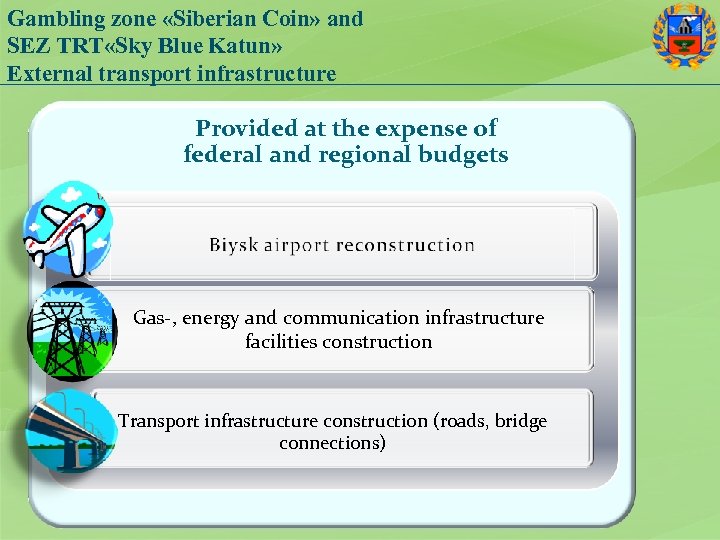 Gambling zone «Siberian Coin» and
SEZ TRT«Sky Blue Katun»
External transport infrastructure

Provided at the expense of federal and regional budgets

Biysk airport reconstruction

Gas-, energy and communication infrastructure facilities construction

Transport infrastructure construction (roads, bridge connections)